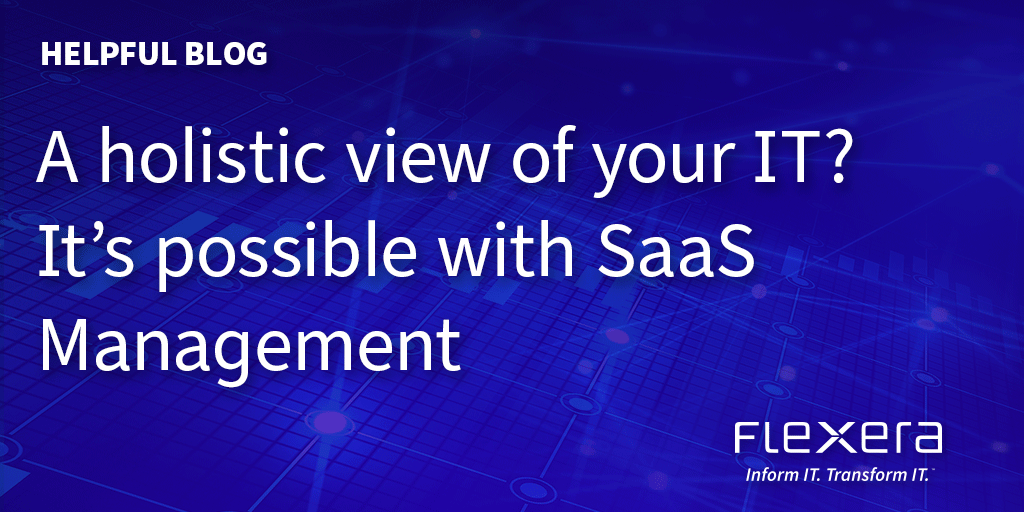 HELPFUL BLOG

A holistic view of your IT? It’s possible with SaaS Management

FLEXERA
Inform IT. Transform IT.™